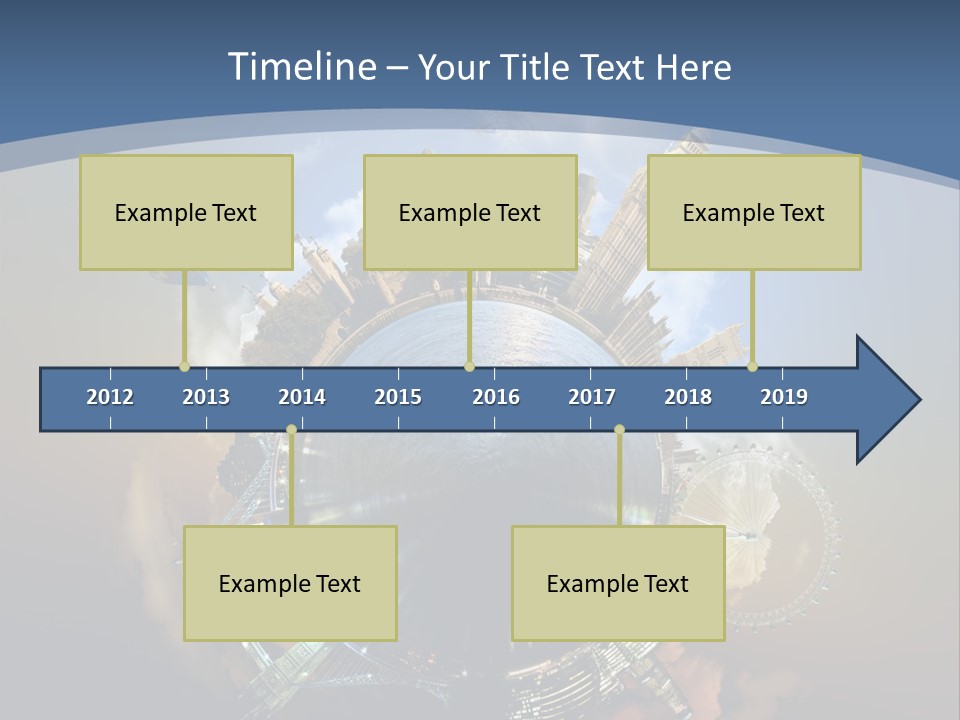 Timeline – Your Title Text Here

Example Text

Example Text

Example Text

2012 2013 2014 2015 2016 2017 2018 2019

Example Text

Example Text